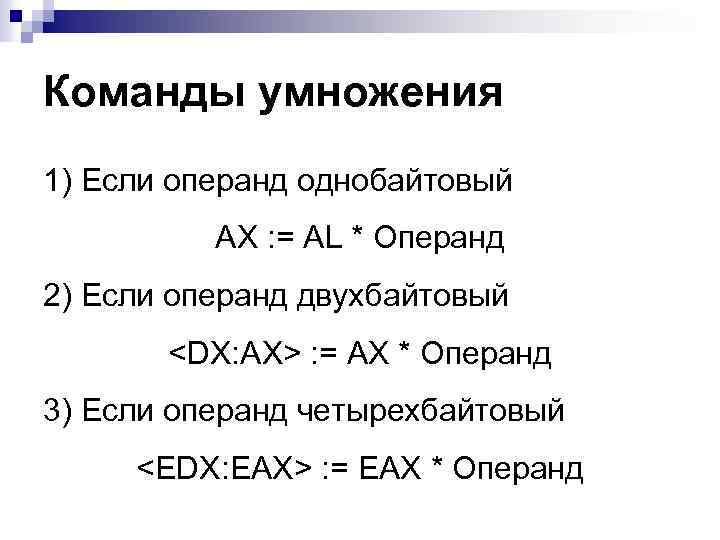 Команды умножения

1) Если операнд однобайтовый

AX := AL * Операнд

2) Если операнд двухбайтовый

<DX:AX> := AX * Операнд

3) Если операнд четырехбайтовый

<EDX:EAX> := EAX * Операнд